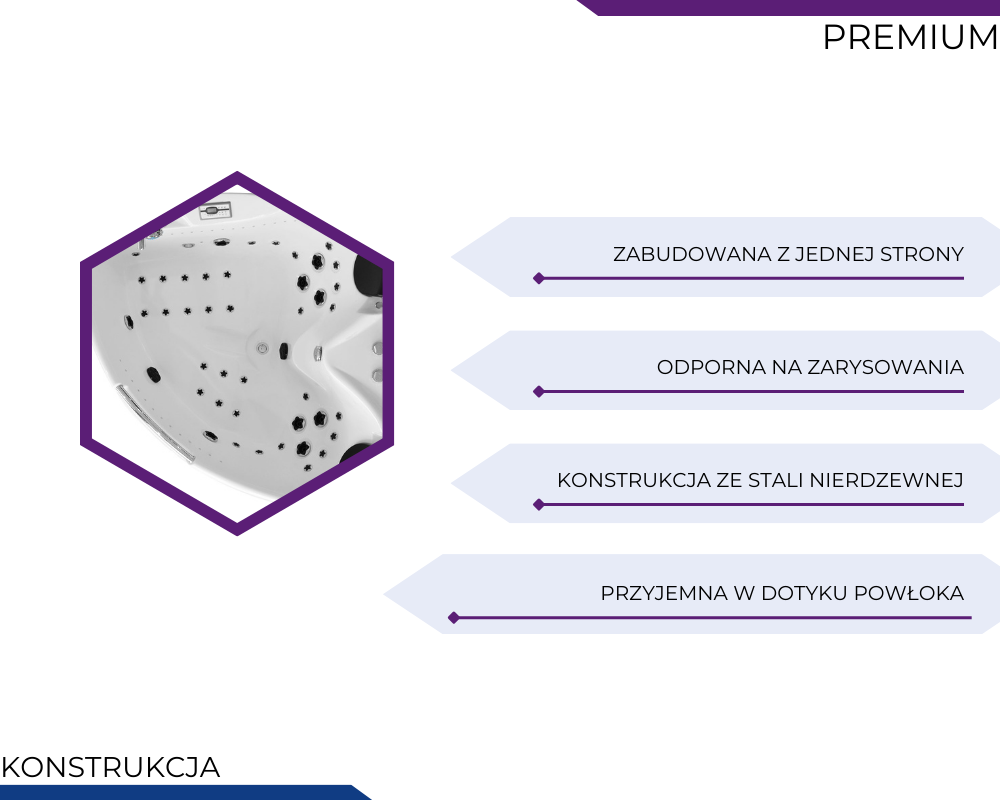 PREMIUM

ZABUDOWANA Z JEDNEJ STRONY

ODPORNA NA ZARYSOWANIA

KONSTRUKCJA ZE STALI NIERDZEWNEJ

PRZYJEMNA W DOTYKU POWŁOKA

KONSTRUKCJA